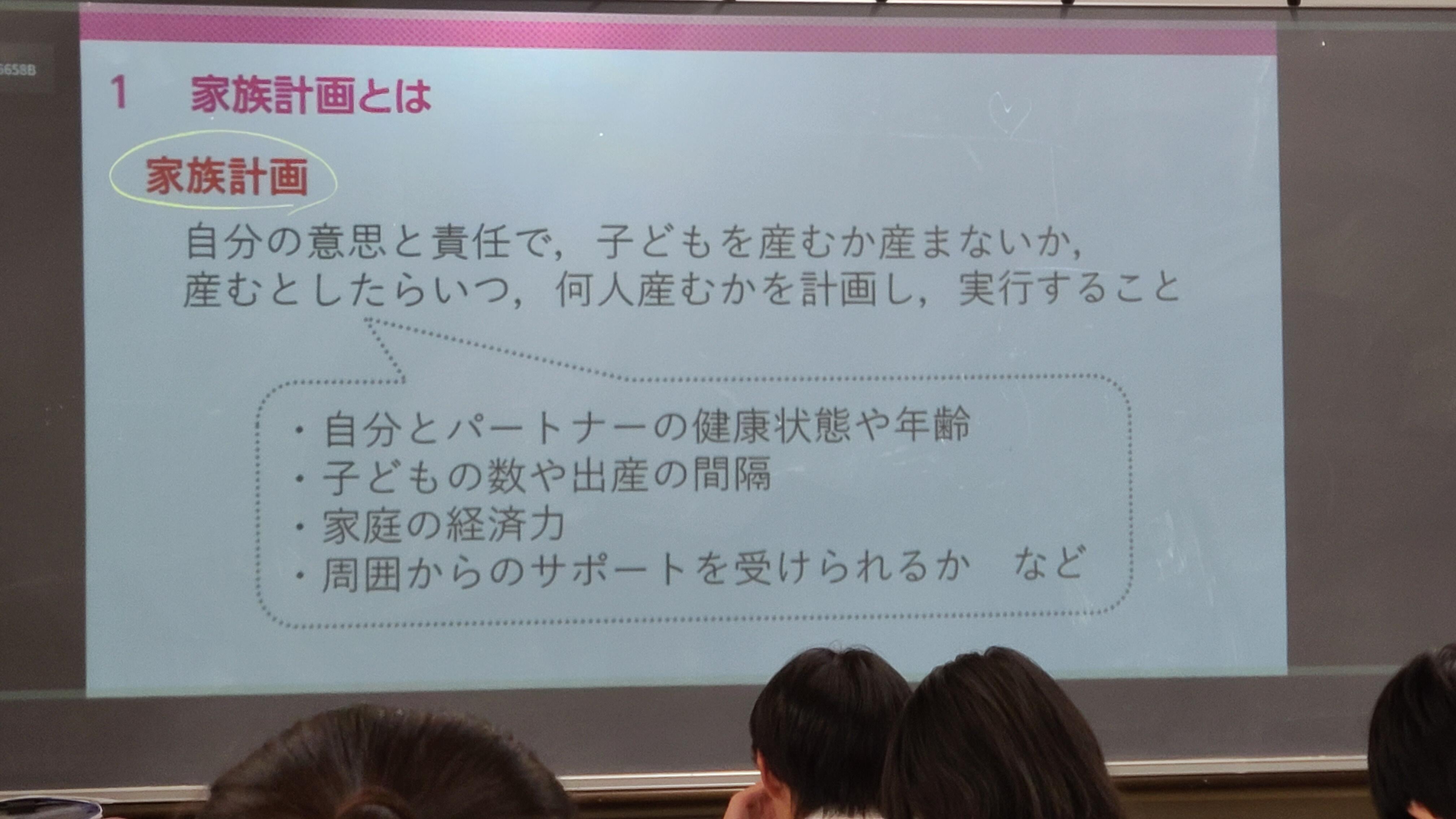 6658B

1　家族計画とは

家族計画

自分の意思と責任で，子どもを産むか産まないか，産むとしたらいつ，何人産むかを計画し，実行すること

・自分とパートナーの健康状態や年齢
・子どもの数や出産の間隔
・家庭の経済力
・周囲からのサポートを受けられるか　など